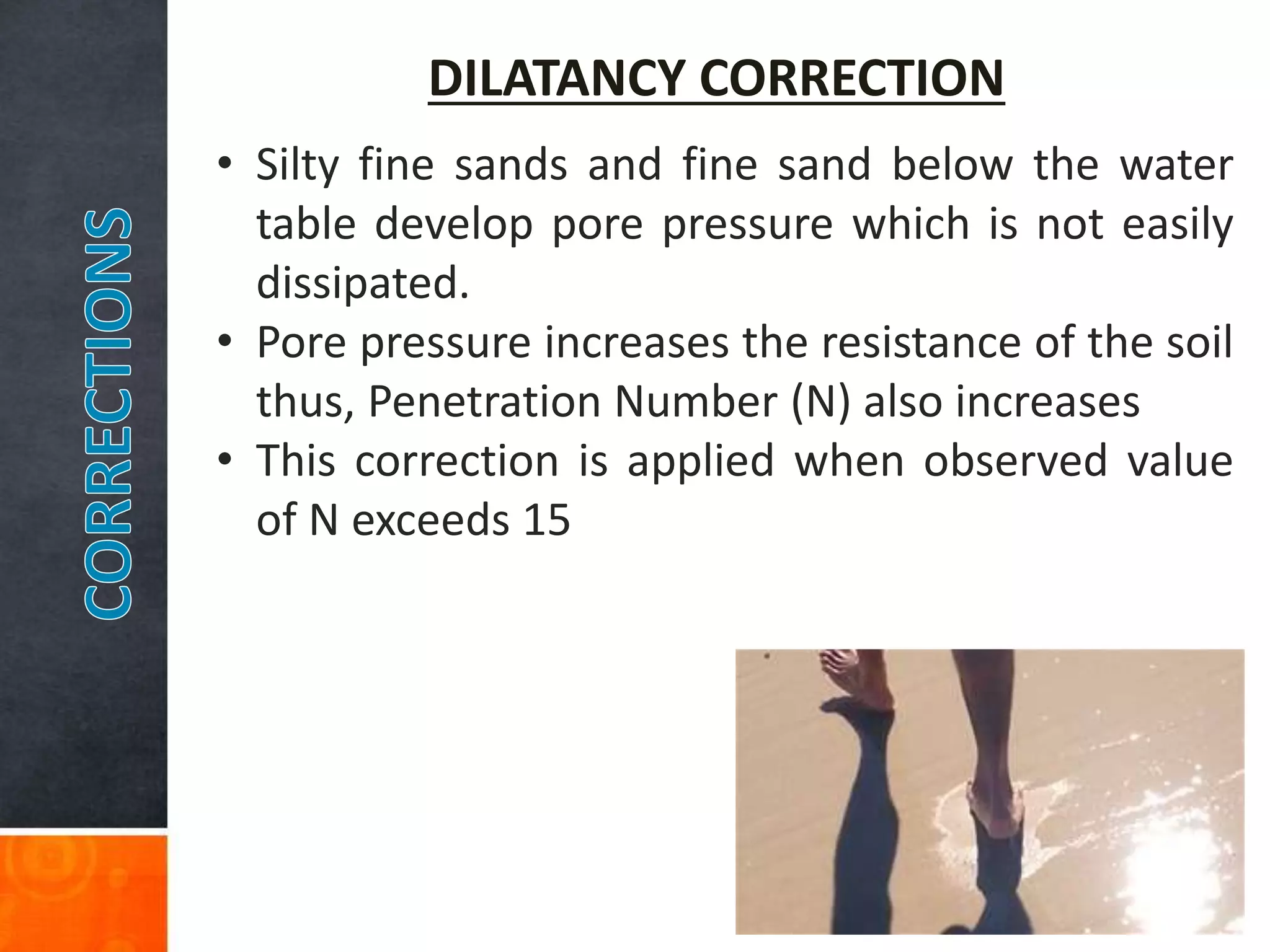 CORRECTIONS

DILATANCY CORRECTION

• Silty fine sands and fine sand below the water table develop pore pressure which is not easily dissipated.
• Pore pressure increases the resistance of the soil thus, Penetration Number (N) also increases
• This correction is applied when observed value of N exceeds 15